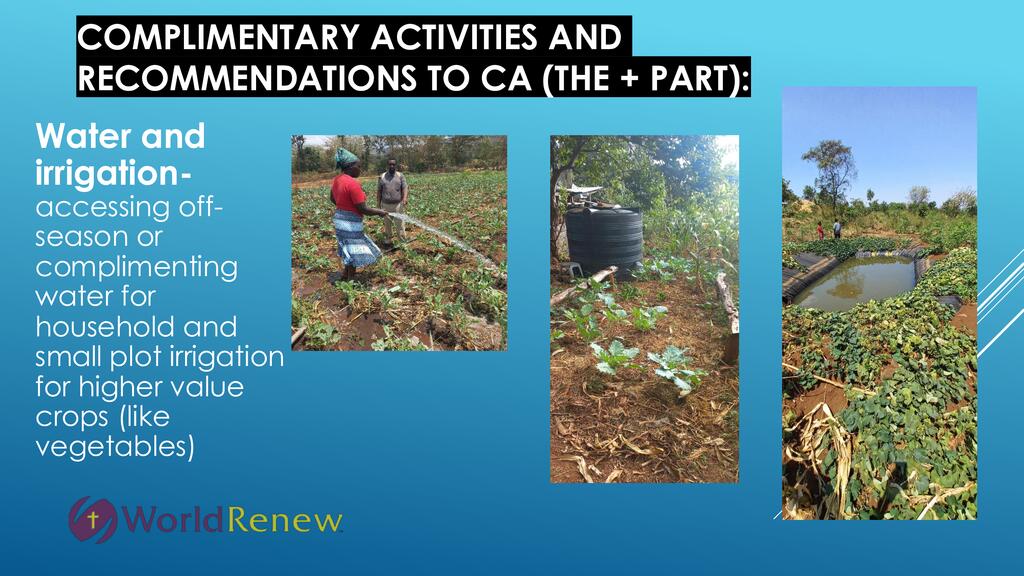 COMPLIMENTARY ACTIVITIES AND RECOMMENDATIONS TO CA (THE + PART):

Water and irrigation- accessing off-season or complimenting water for household and small plot irrigation for higher value crops (like vegetables)

WorldRenew